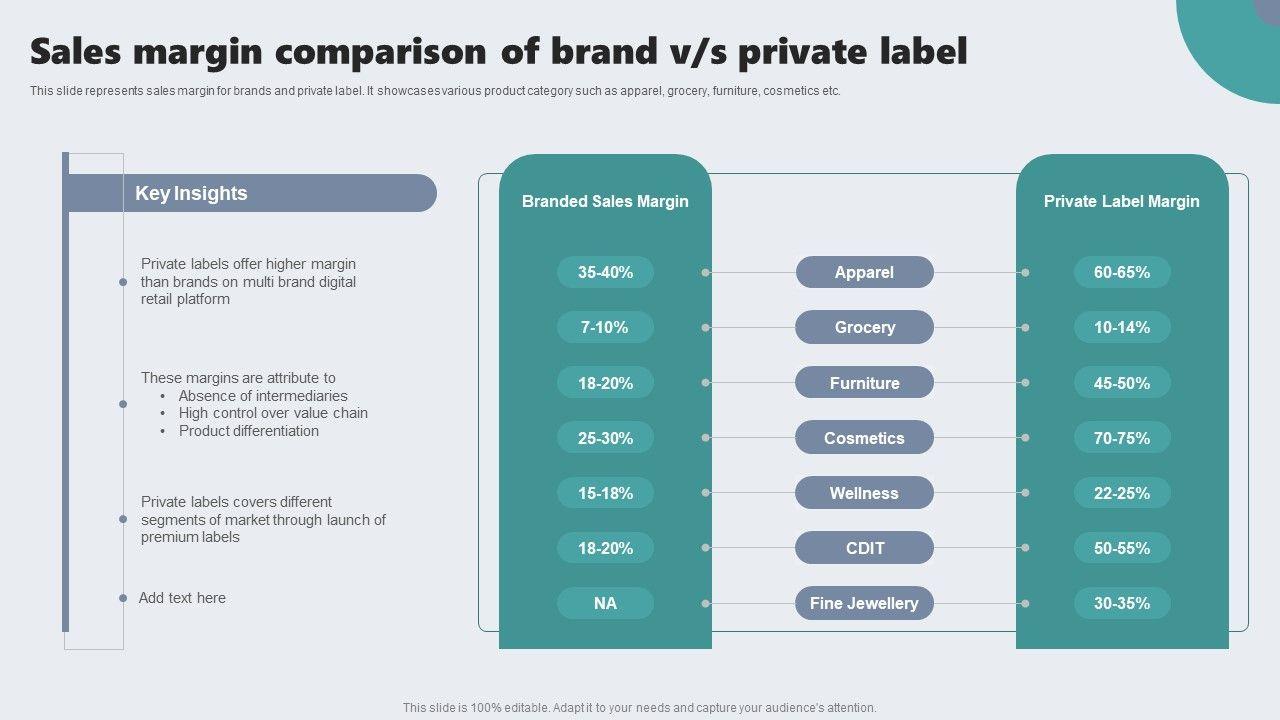 Sales margin comparison of brand v/s private label

This slide represents sales margin for brands and private label. It showcases various product category such as apparel, grocery, furniture, cosmetics etc.

Key Insights

Private labels offer higher margin than brands on multi brand digital retail platform

These margins are attribute to
• Absence of intermediaries
• High control over value chain
• Product differentiation

Private labels covers different segments of market through launch of premium labels

Add text here

| Branded Sales Margin | | Private Label Margin |
|---|---|---|
| 35-40% | Apparel | 60-65% |
| 7-10% | Grocery | 10-14% |
| 18-20% | Furniture | 45-50% |
| 25-30% | Cosmetics | 70-75% |
| 15-18% | Wellness | 22-25% |
| 18-20% | CDIT | 50-55% |
| NA | Fine Jewellery | 30-35% |

This slide is 100% editable. Adapt it to your needs and capture your audience's attention.